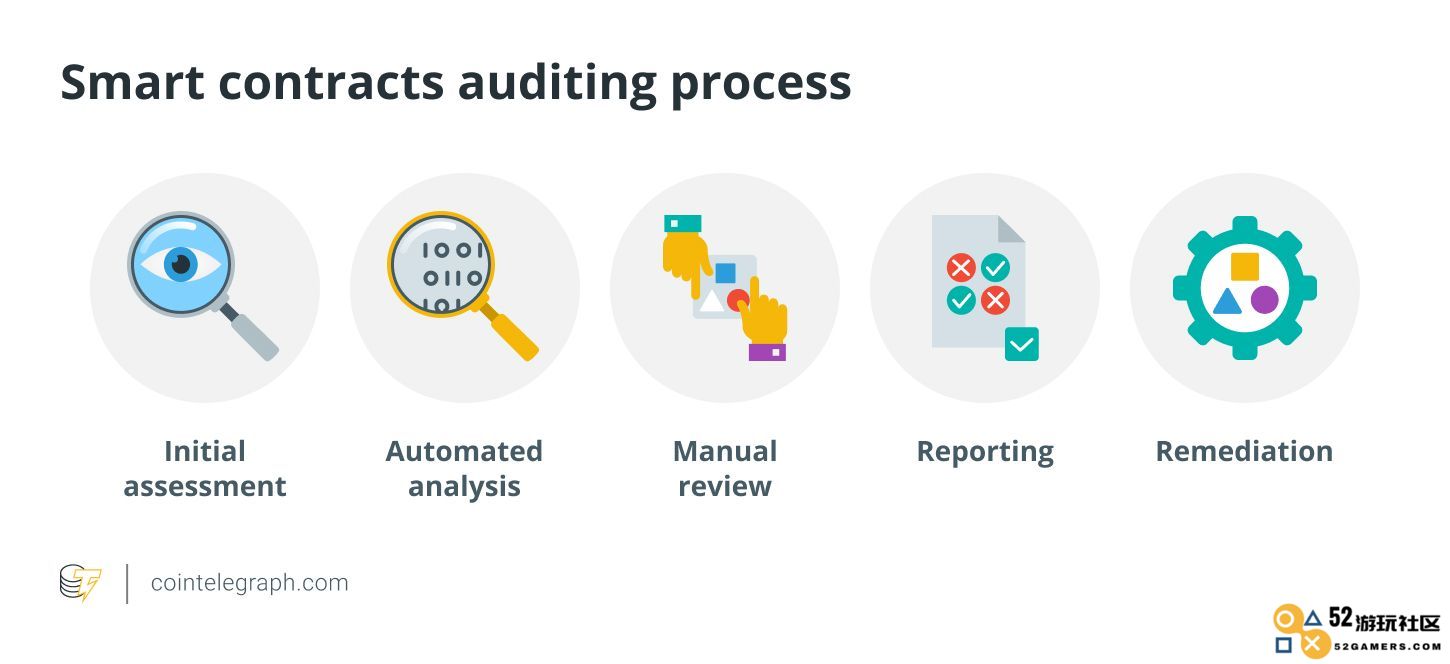 Smart contracts auditing process

1001
0110
101

Initial assessment

Automated analysis

Manual review

Reporting

Remediation

cointelegraph.com

52游玩社区
52GAMERS.COM